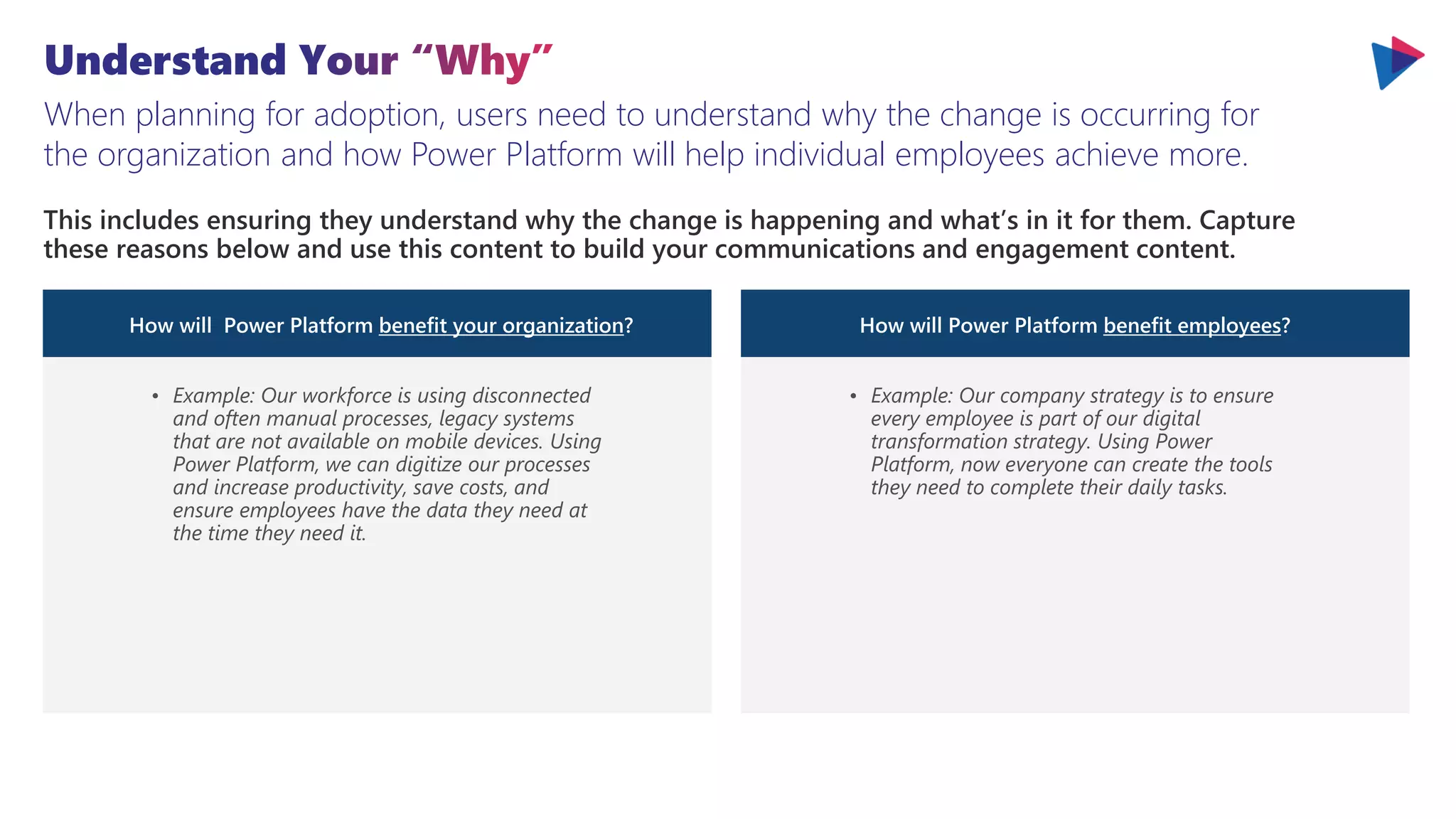 Understand Your “Why”

When planning for adoption, users need to understand why the change is occurring for the organization and how Power Platform will help individual employees achieve more.

This includes ensuring they understand why the change is happening and what’s in it for them. Capture these reasons below and use this content to build your communications and engagement content.

How will  Power Platform benefit your organization?

• Example: Our workforce is using disconnected and often manual processes, legacy systems that are not available on mobile devices. Using Power Platform, we can digitize our processes and increase productivity, save costs, and ensure employees have the data they need at the time they need it.

How will Power Platform benefit employees?

• Example: Our company strategy is to ensure every employee is part of our digital transformation strategy. Using Power Platform, now everyone can create the tools they need to complete their daily tasks.